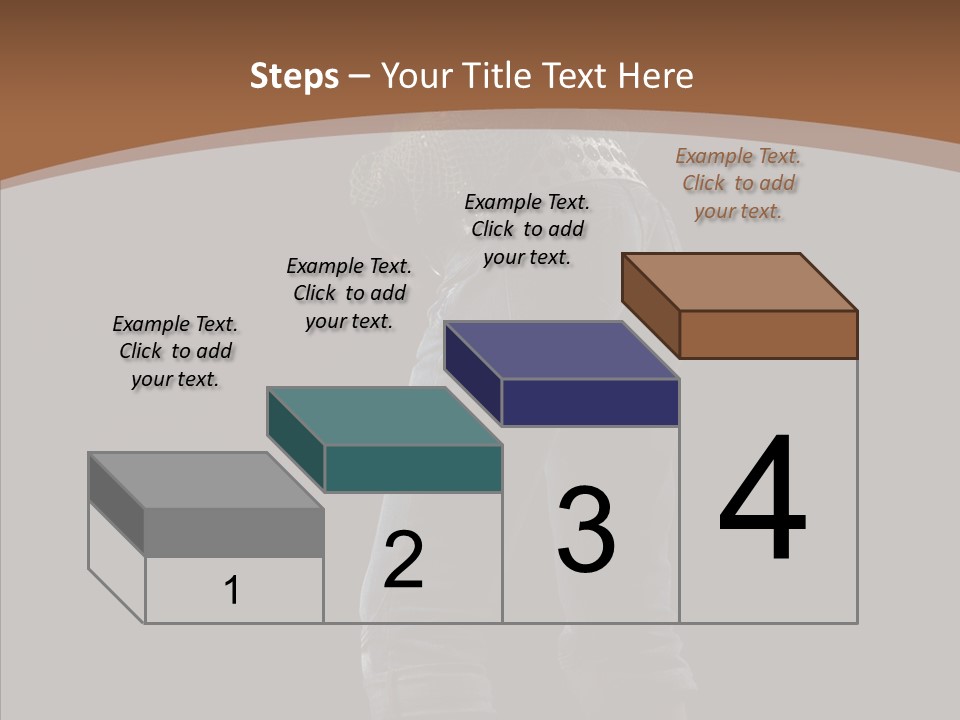 Steps – Your Title Text Here

Example Text. Click to add your text.

Example Text. Click to add your text.

Example Text. Click to add your text.

Example Text. Click to add your text.

1

2

3

4